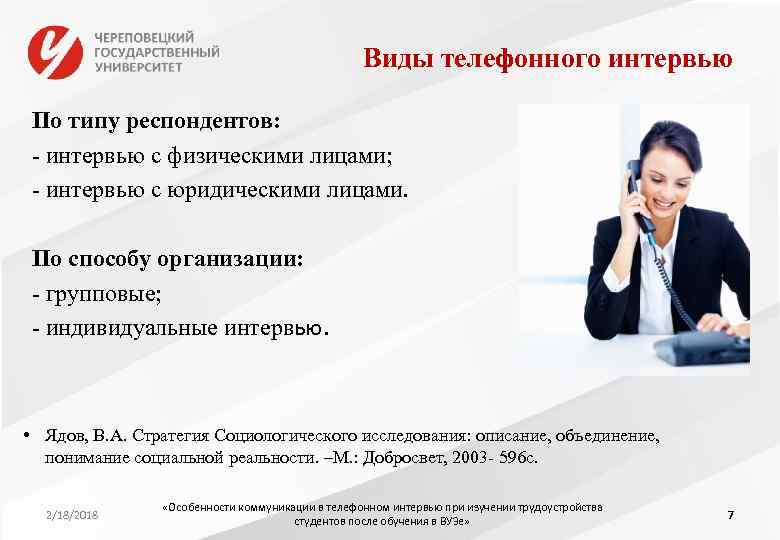 ЧЕРЕПОВЕЦКИЙ ГОСУДАРСТВЕННЫЙ УНИВЕРСИТЕТ

Виды телефонного интервью

По типу респондентов:
- интервью с физическими лицами;
- интервью с юридическими лицами.

По способу организации:
- групповые;
- индивидуальные интервью.

• Ядов, В.А. Стратегия Социологического исследования: описание, объединение, понимание социальной реальности. –М.: Добросвет, 2003- 596с.

2/18/2018

«Особенности коммуникации в телефонном интервью при изучении трудоустройства студентов после обучения в ВУЗе»

7